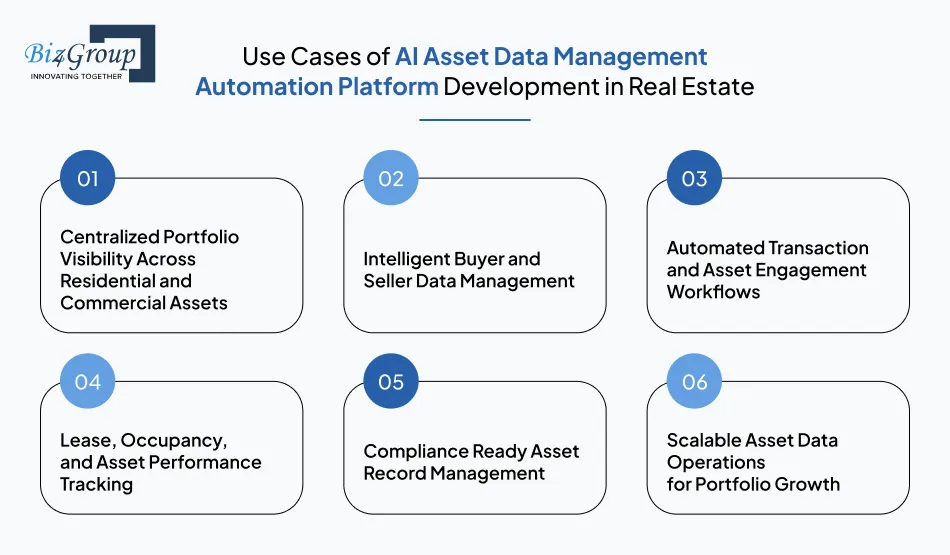 Biz4Group
INNOVATING TOGETHER

Use Cases of AI Asset Data Management Automation Platform Development in Real Estate

01
Centralized Portfolio Visibility Across Residential and Commercial Assets

02
Intelligent Buyer and Seller Data Management

03
Automated Transaction and Asset Engagement Workflows

04
Lease, Occupancy, and Asset Performance Tracking

05
Compliance Ready Asset Record Management

06
Scalable Asset Data Operations for Portfolio Growth